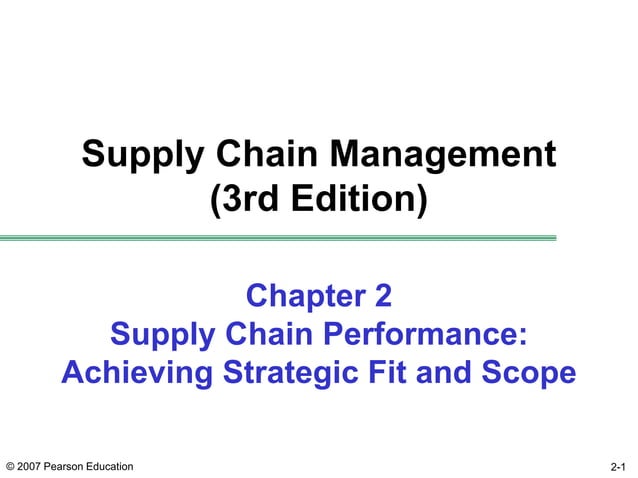 Supply Chain Management
(3rd Edition)

Chapter 2
Supply Chain Performance:
Achieving Strategic Fit and Scope

© 2007 Pearson Education

2-1